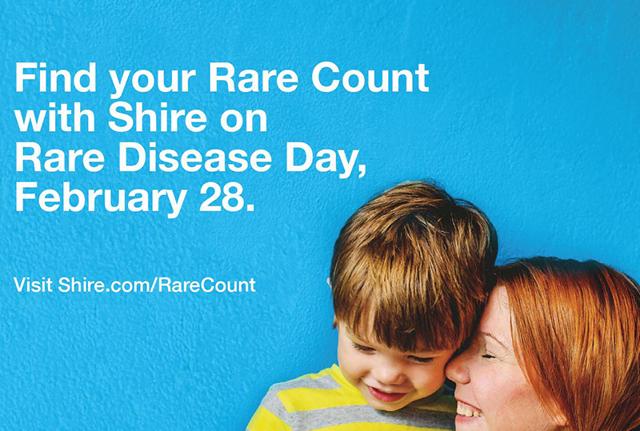 Find your Rare Count with Shire on Rare Disease Day, February 28.

Visit Shire.com/RareCount